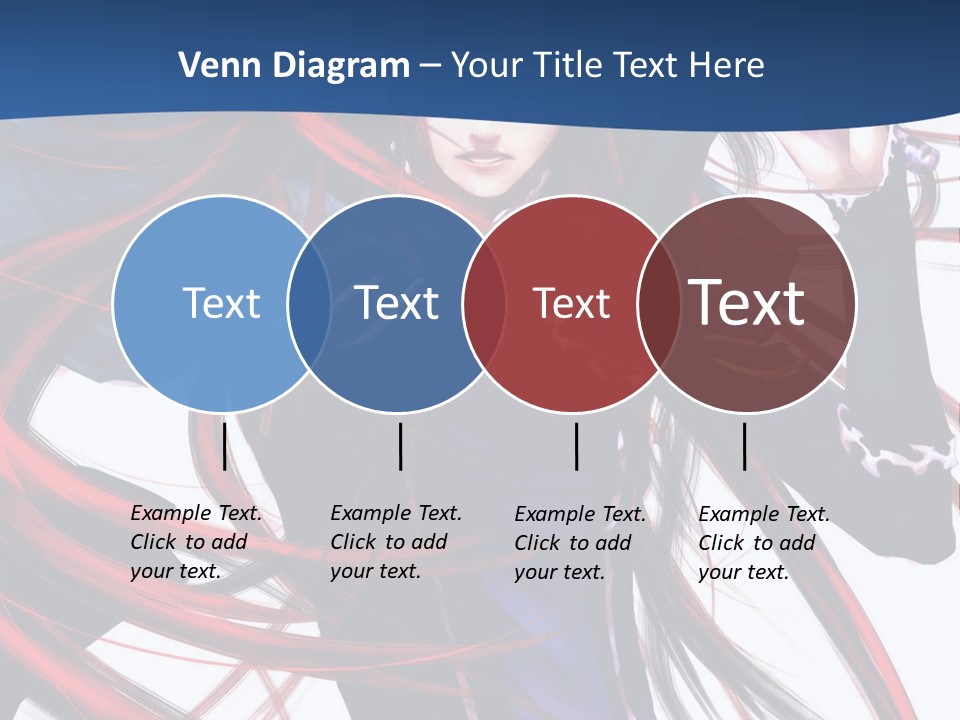 Venn Diagram – Your Title Text Here

Text

Text

Text

Text

Example Text. Click to add your text.

Example Text. Click to add your text.

Example Text. Click to add your text.

Example Text. Click to add your text.